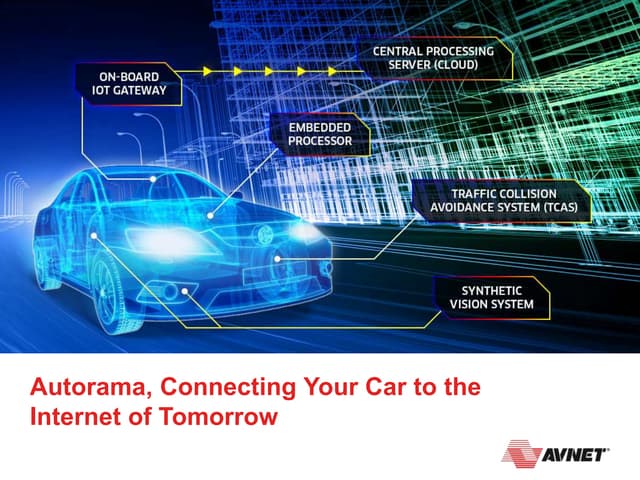 ON-BOARD IOT GATEWAY

CENTRAL PROCESSING SERVER (CLOUD)

EMBEDDED PROCESSOR

TRAFFIC COLLISION AVOIDANCE SYSTEM (TCAS)

SYNTHETIC VISION SYSTEM

Autorama, Connecting Your Car to the Internet of Tomorrow

AVNET